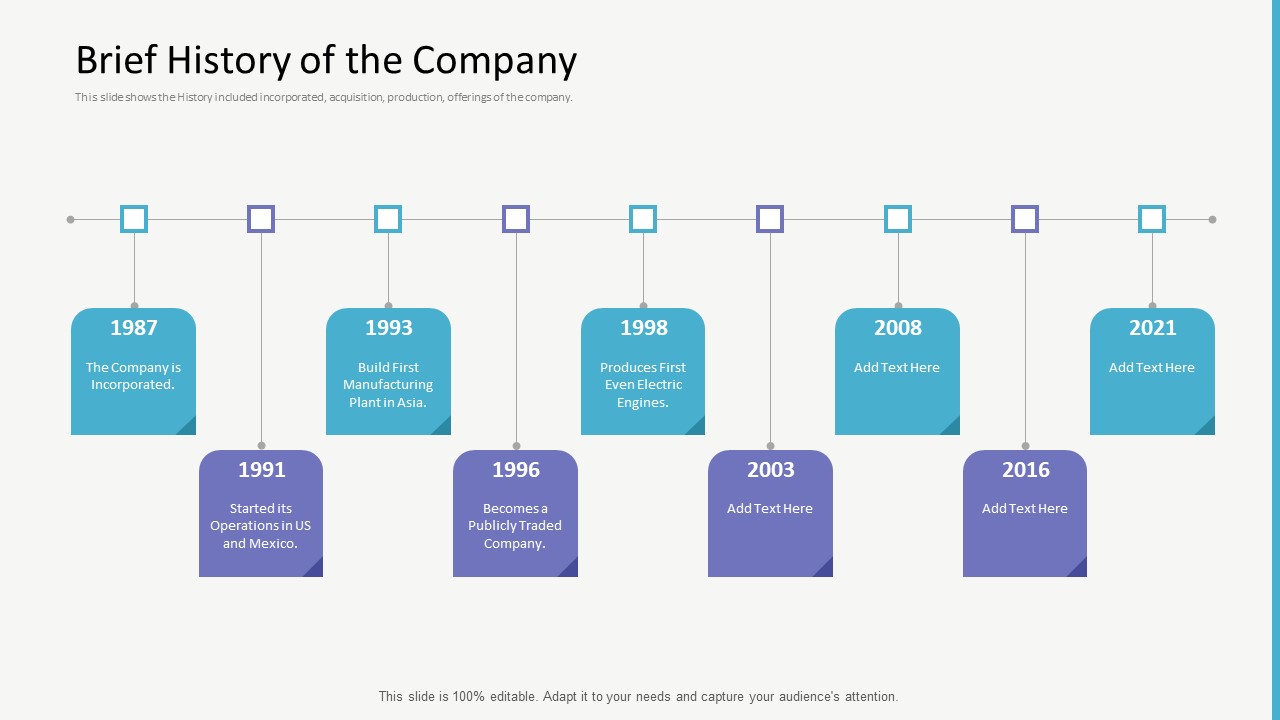 Brief History of the Company

This slide shows the History included incorporated, acquisition, production, offerings of the company.

1987
The Company is Incorporated.

1991
Started its Operations in US and Mexico.

1993
Build First Manufacturing Plant in Asia.

1996
Becomes a Publicly Traded Company.

1998
Produces First Even Electric Engines.

2003
Add Text Here

2008
Add Text Here

2016
Add Text Here

2021
Add Text Here

This slide is 100% editable. Adapt it to your needs and capture your audience's attention.